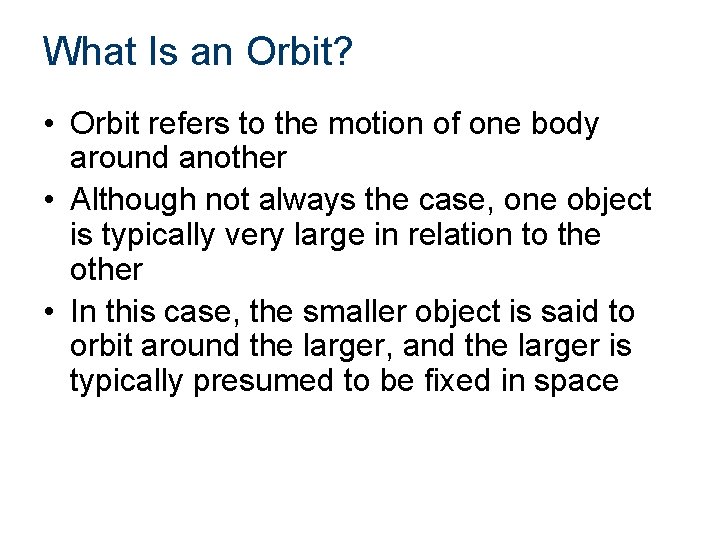 What Is an Orbit?

• Orbit refers to the motion of one body around another
• Although not always the case, one object is typically very large in relation to the other
• In this case, the smaller object is said to orbit around the larger, and the larger is typically presumed to be fixed in space